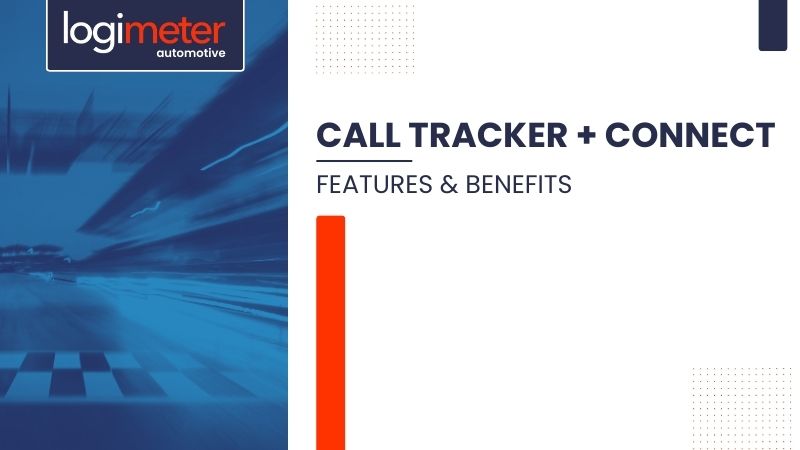 logimeter
automotive

CALL TRACKER + CONNECT

FEATURES & BENEFITS